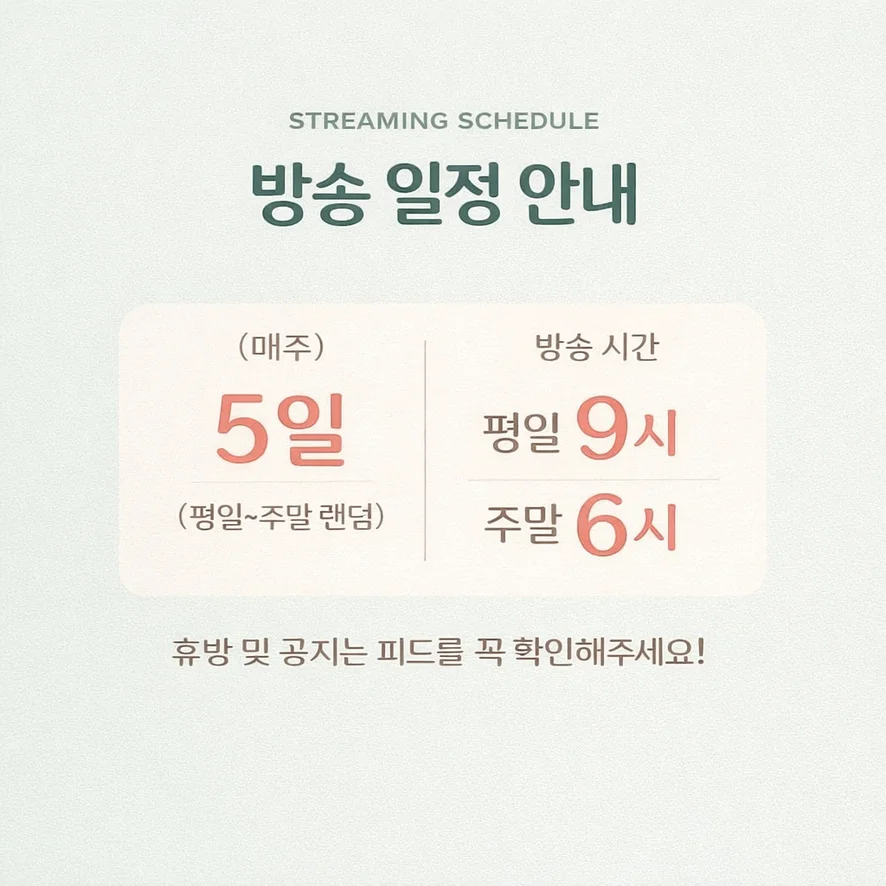 STREAMING SCHEDULE

방송 일정 안내

(매주)

5일

(평일~주말 랜덤)

방송 시간

평일 9시

주말 6시

휴방 및 공지는 피드를 꼭 확인해주세요!